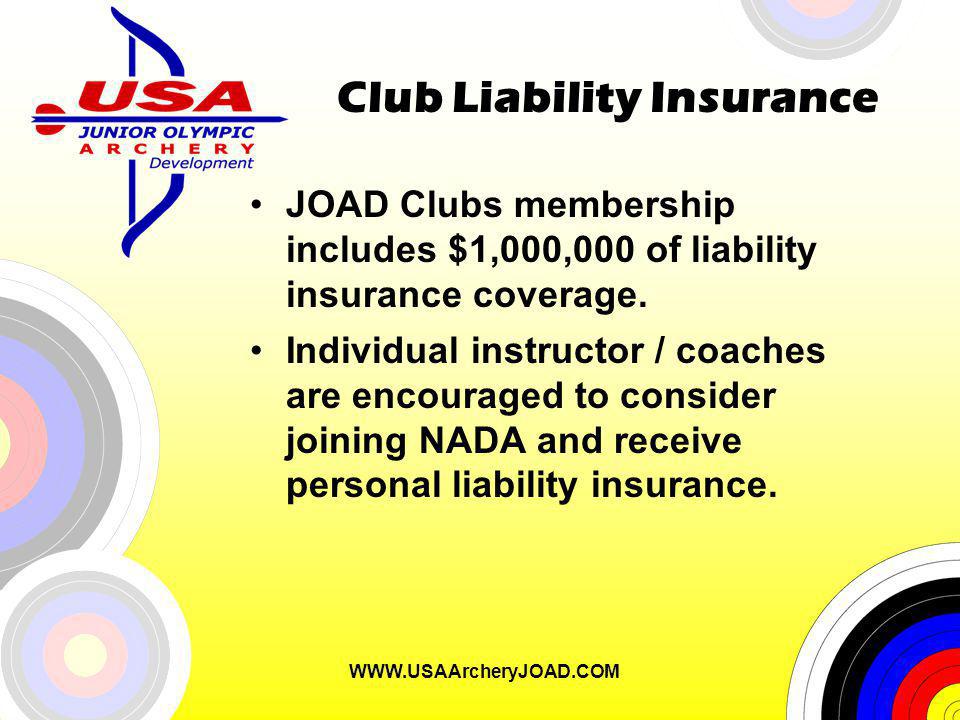 USA
JUNIOR OLYMPIC
ARCHERY
Development

Club Liability Insurance

• JOAD Clubs membership includes \$1,000,000 of liability insurance coverage.
• Individual instructor / coaches are encouraged to consider joining NADA and receive personal liability insurance.

WWW.USAArcheryJOAD.COM